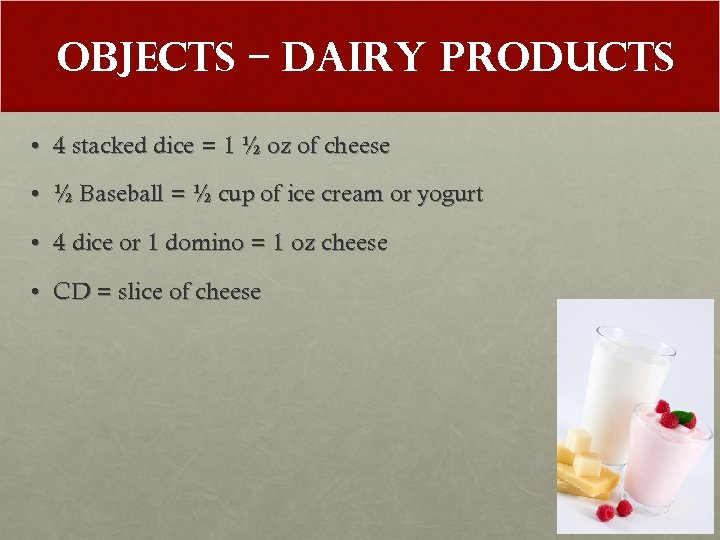 OBJECTS – DAIRY PRODUCTS

• 4 stacked dice = 1 ½ oz of cheese

• ½ Baseball = ½ cup of ice cream or yogurt

• 4 dice or 1 domino = 1 oz cheese

• CD = slice of cheese